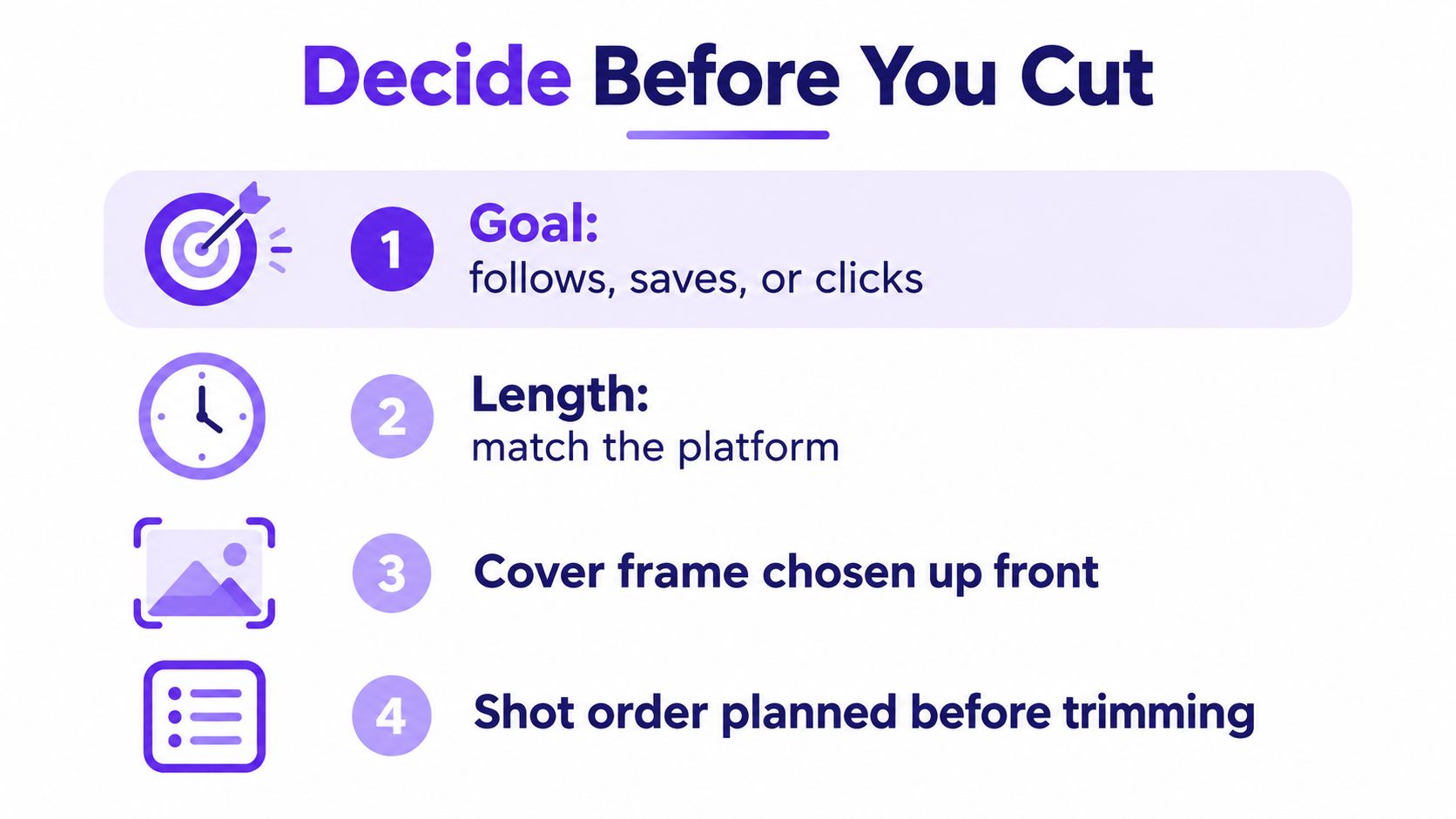 Decide Before You Cut

1 Goal:
follows, saves, or clicks

2 Length:
match the platform

3 Cover frame chosen up front

4 Shot order planned before trimming